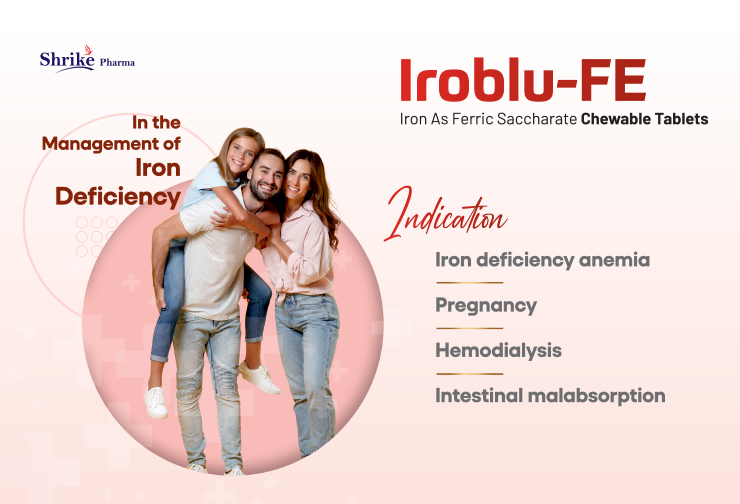 Shrike Pharma

Iroblu-FE

Iron As Ferric Saccharate Chewable Tablets

In the Management of Iron Deficiency

Indication

Iron deficiency anemia

Pregnancy

Hemodialysis

Intestinal malabsorption